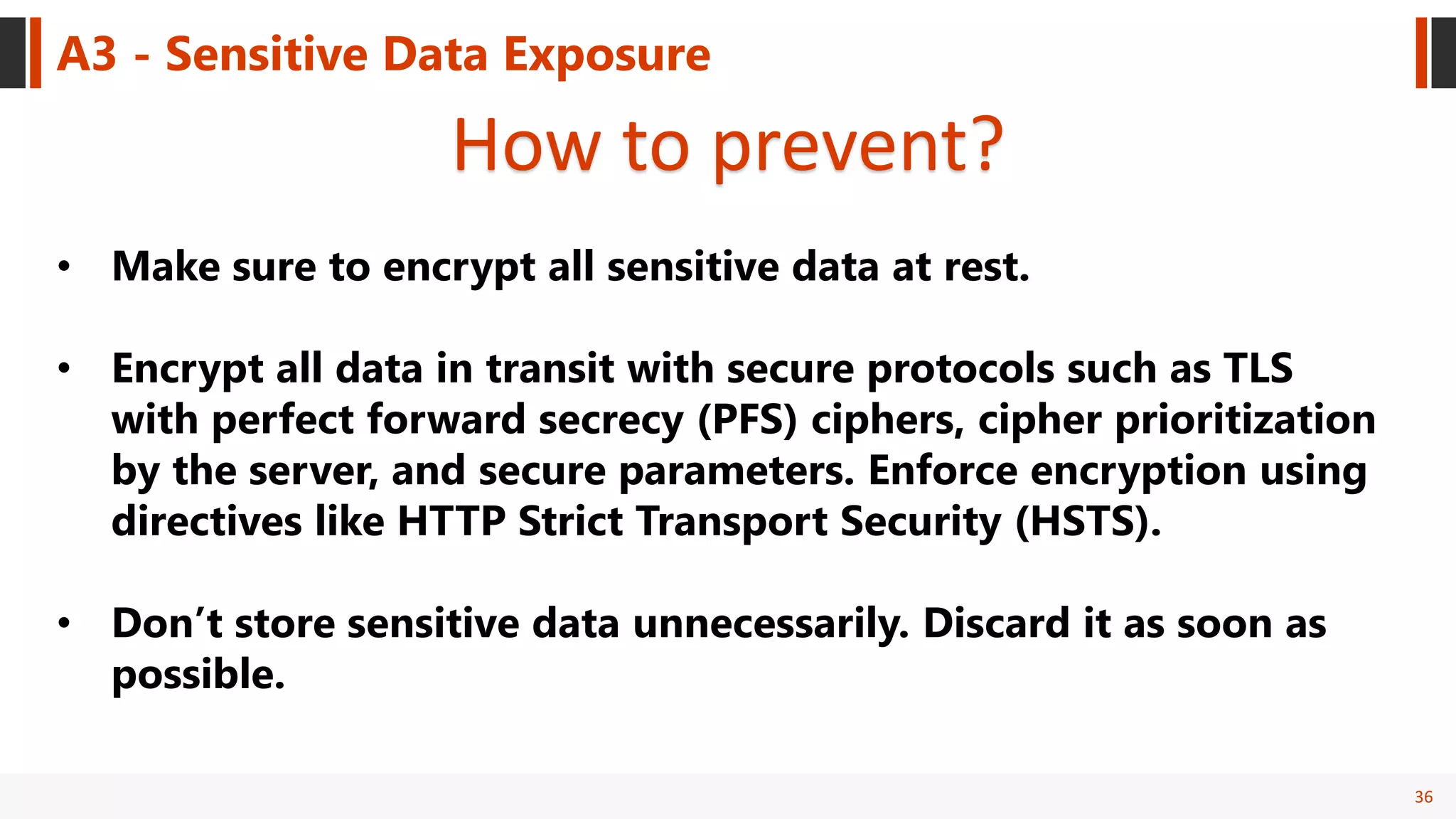 A3 - Sensitive Data Exposure

How to prevent?

• Make sure to encrypt all sensitive data at rest.

• Encrypt all data in transit with secure protocols such as TLS with perfect forward secrecy (PFS) ciphers, cipher prioritization by the server, and secure parameters. Enforce encryption using directives like HTTP Strict Transport Security (HSTS).

• Don’t store sensitive data unnecessarily. Discard it as soon as possible.

36